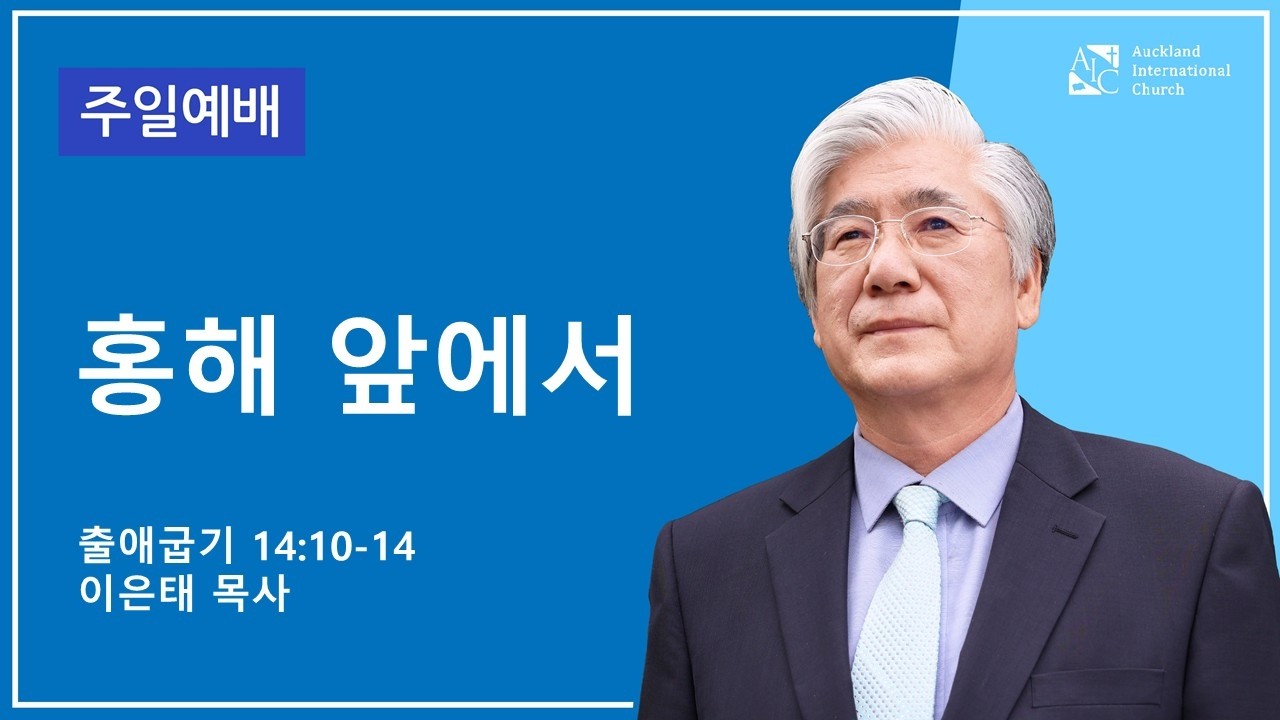 주일예배

AIC Auckland International Church

홍해 앞에서

출애굽기 14:10-14
이은태 목사